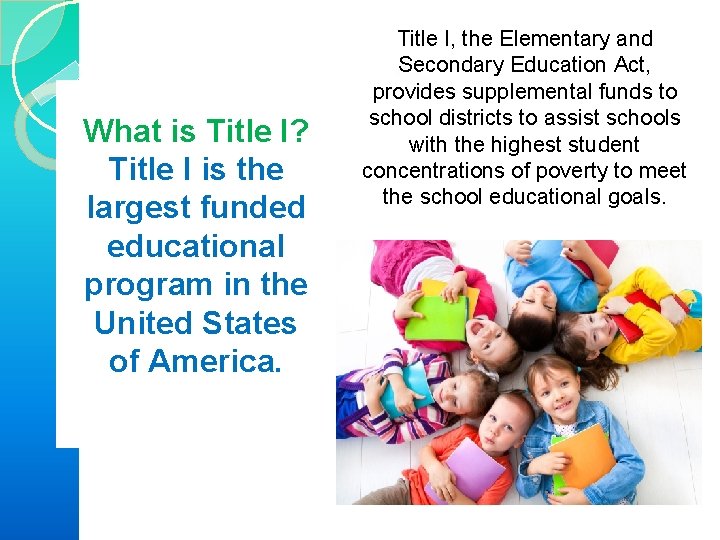 What is Title I?
Title I is the largest funded educational program in the United States of America.

Title I, the Elementary and Secondary Education Act, provides supplemental funds to school districts to assist schools with the highest student concentrations of poverty to meet the school educational goals.